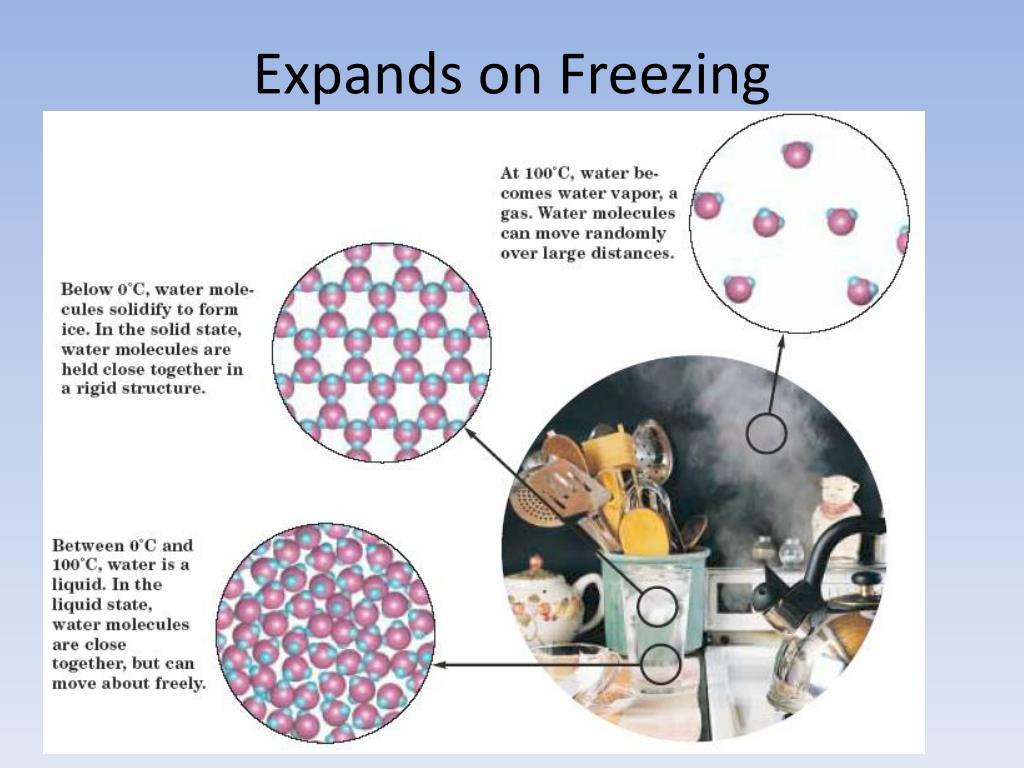 Expands on Freezing

At 100°C, water becomes water vapor, a gas. Water molecules can move randomly over large distances.

Below 0°C, water molecules solidify to form ice. In the solid state, water molecules are held close together in a rigid structure.

Between 0°C and 100°C, water is a liquid. In the liquid state, water molecules are close together, but can move about freely.